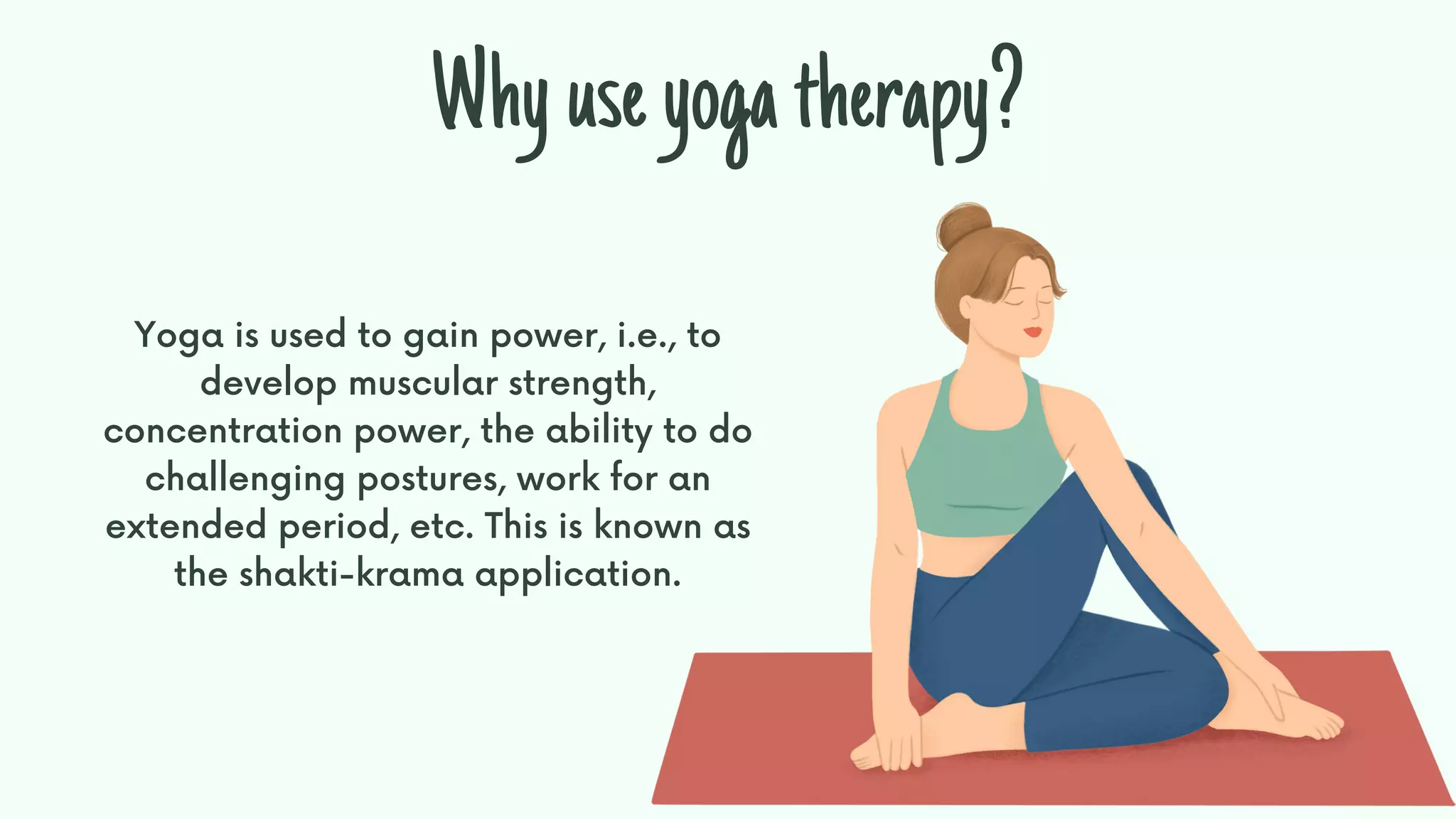 Why use yoga therapy?

Yoga is used to gain power, i.e., to develop muscular strength, concentration power, the ability to do challenging postures, work for an extended period, etc. This is known as the shakti-krama application.